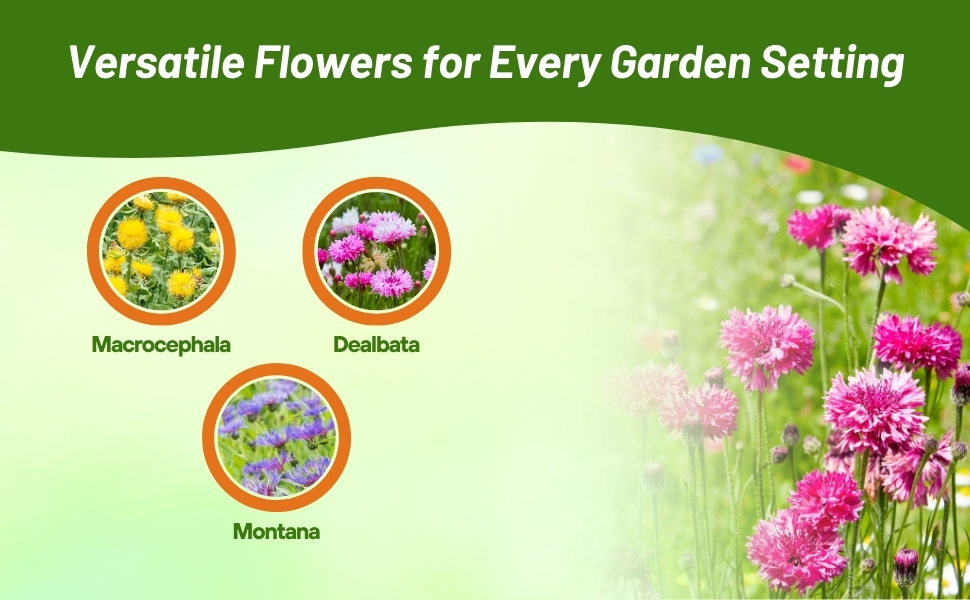 Versatile Flowers for Every Garden Setting

Macrocephala

Dealbata

Montana